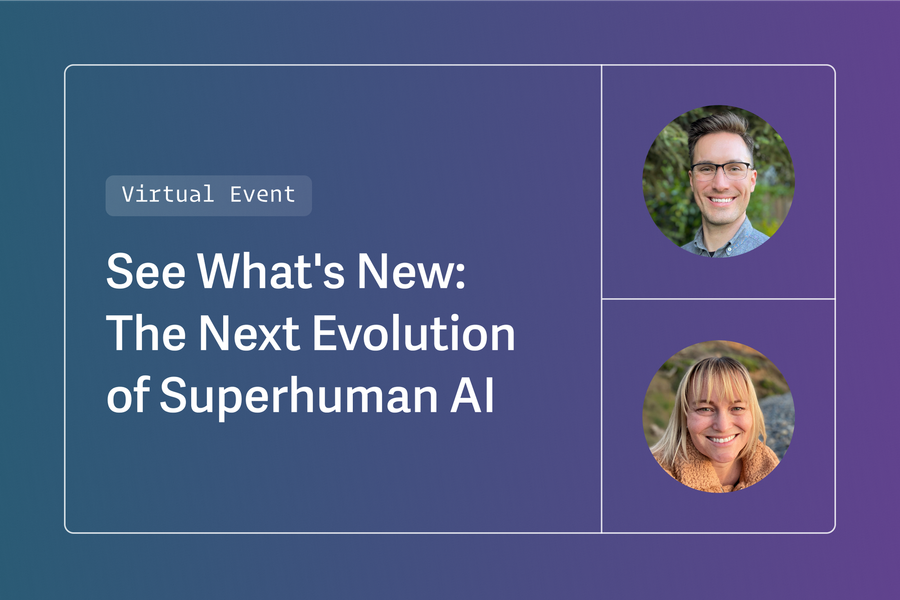 Virtual Event

See What's New: The Next Evolution of Superhuman AI